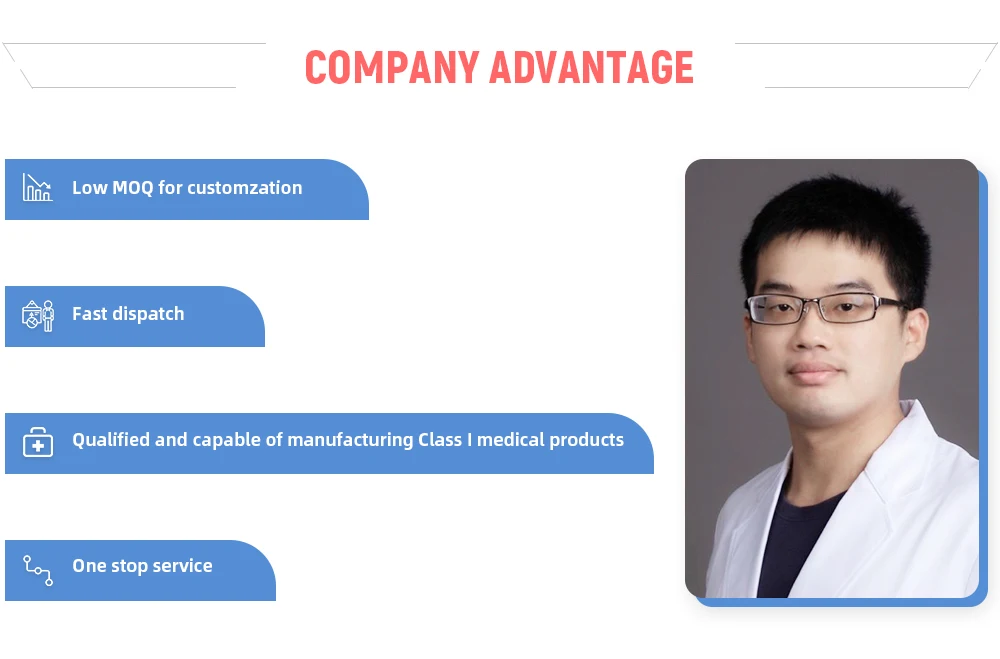 COMPANY ADVANTAGE

Low MOQ for customzation

Fast dispatch

Qualified and capable of manufacturing Class I medical products

One stop service